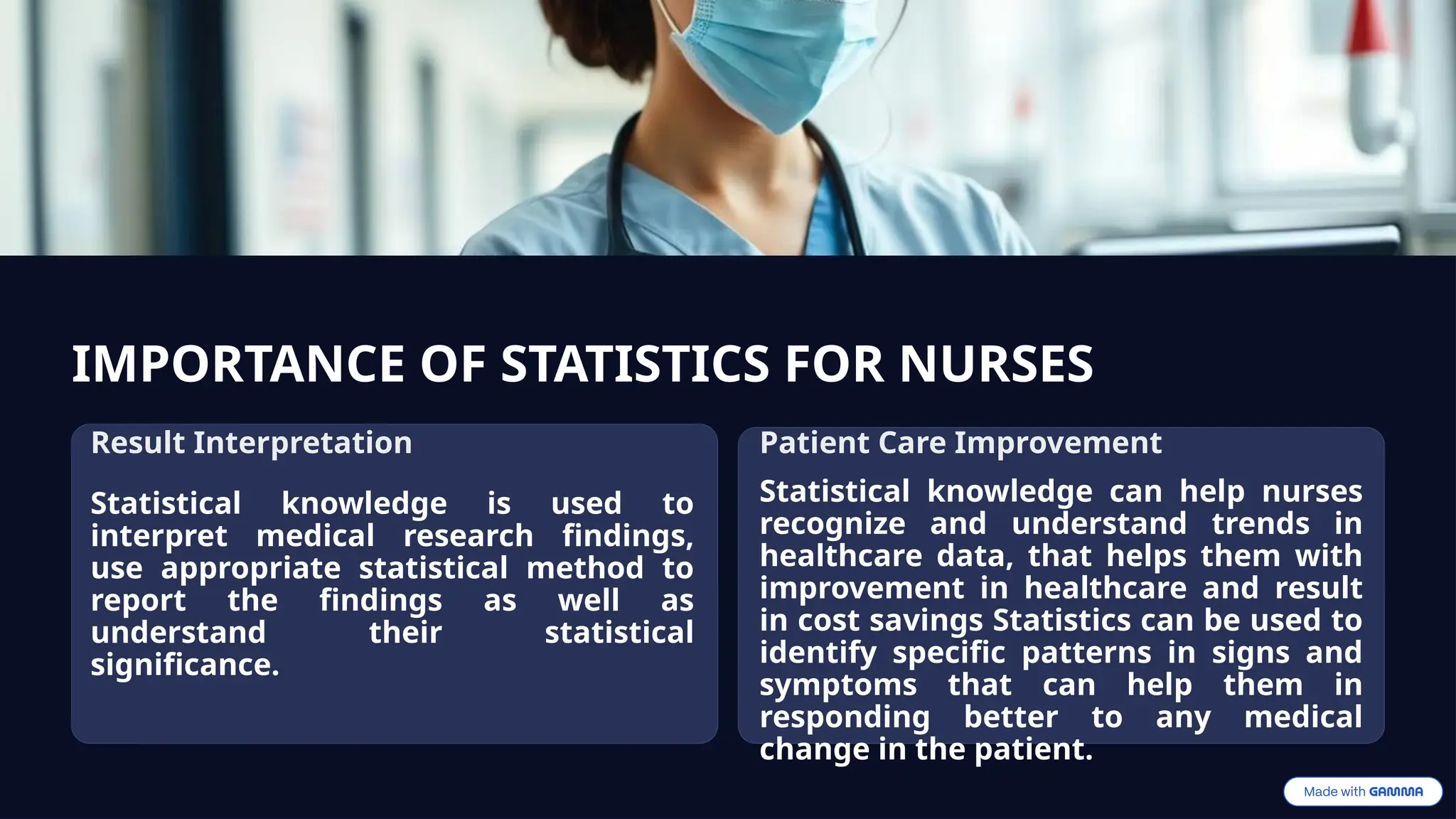 IMPORTANCE OF STATISTICS FOR NURSES

Result Interpretation

Statistical knowledge is used to interpret medical research findings, use appropriate statistical method to report the findings as well as understand their statistical significance.

Patient Care Improvement

Statistical knowledge can help nurses recognize and understand trends in healthcare data, that helps them with improvement in healthcare and result in cost savings Statistics can be used to identify specific patterns in signs and symptoms that can help them in responding better to any medical change in the patient.

Made with GAMMA